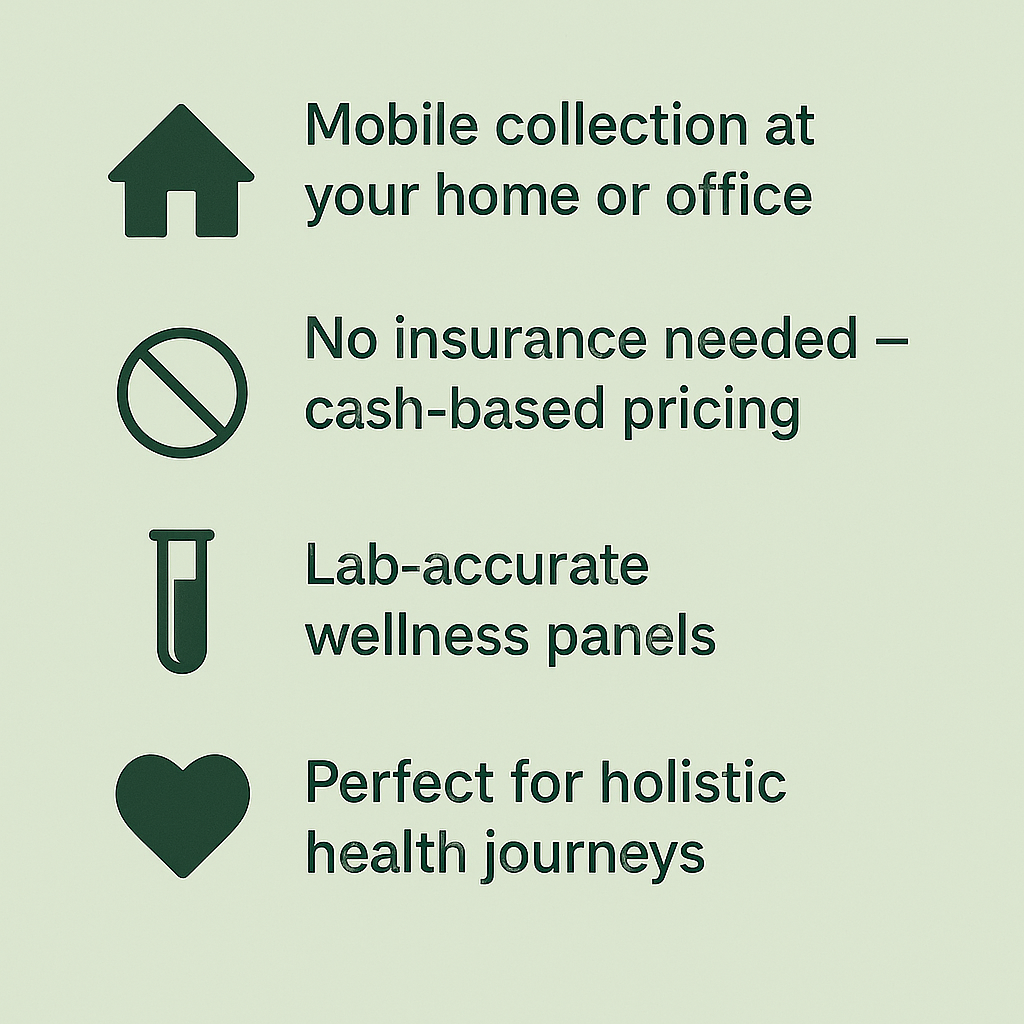 Mobile collection at your home or office

No insurance needed – cash-based pricing

Lab-accurate wellness panels

Perfect for holistic health journeys